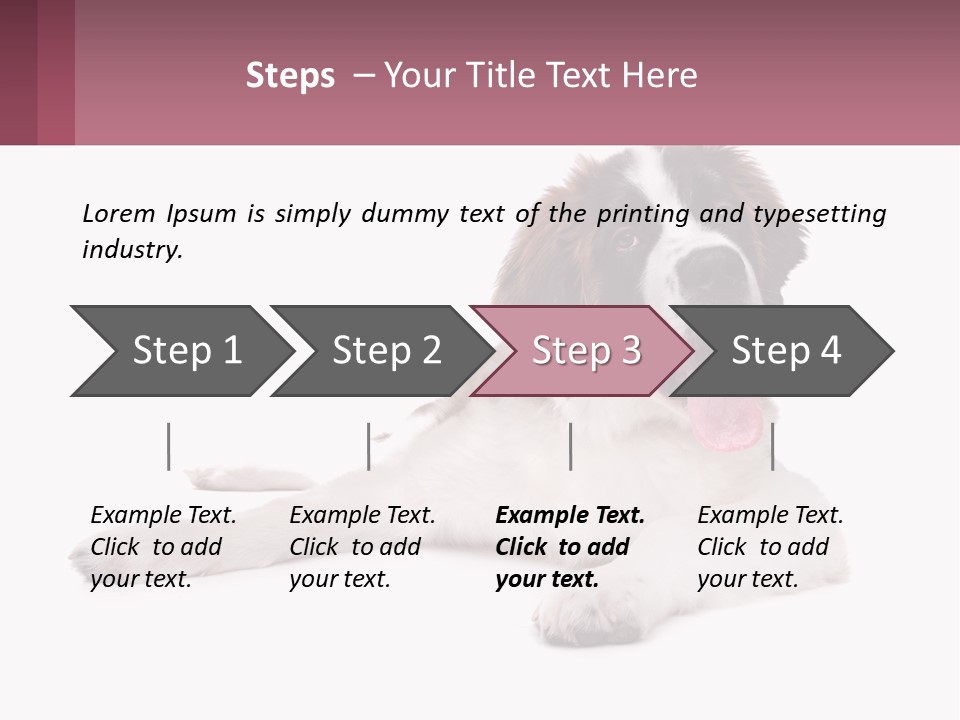 Steps – Your Title Text Here

Lorem Ipsum is simply dummy text of the printing and typesetting industry.

Step 1

Step 2

Step 3

Step 4

Example Text. Click to add your text.

Example Text. Click to add your text.

Example Text. Click to add your text.

Example Text. Click to add your text.